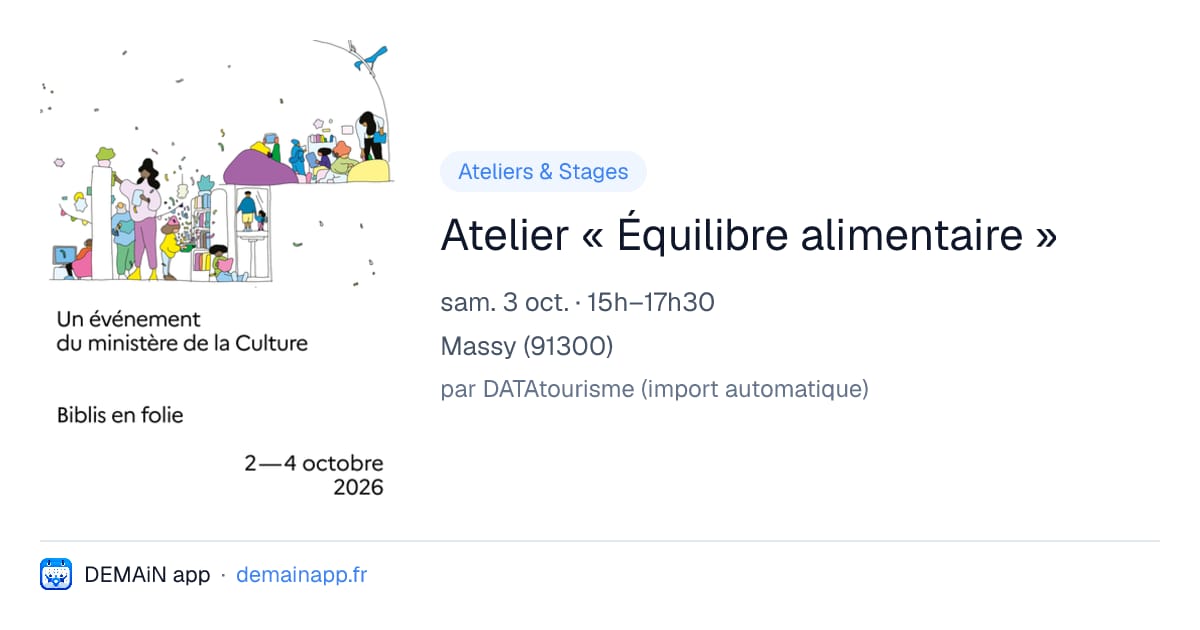 Un événement
du ministère de la Culture

Biblis en folie

2—4 octobre
2026

Ateliers & Stages

Atelier « Équilibre alimentaire »

sam. 3 oct. · 15h–17h30

Massy (91300)

par DATAtourisme (import automatique)

DEMAiN app · demainapp.fr